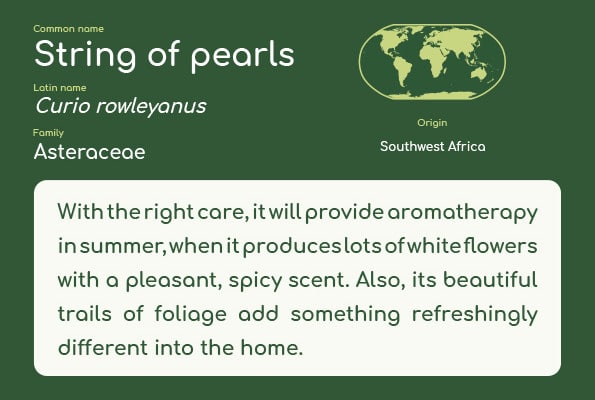 Common name
String of pearls

Latin name
Curio rowleyanus

Family
Asteraceae

Origin
Southwest Africa

With the right care, it will provide aromatherapy in summer, when it produces lots of white flowers with a pleasant, spicy scent. Also, its beautiful trails of foliage add something refreshingly different into the home.